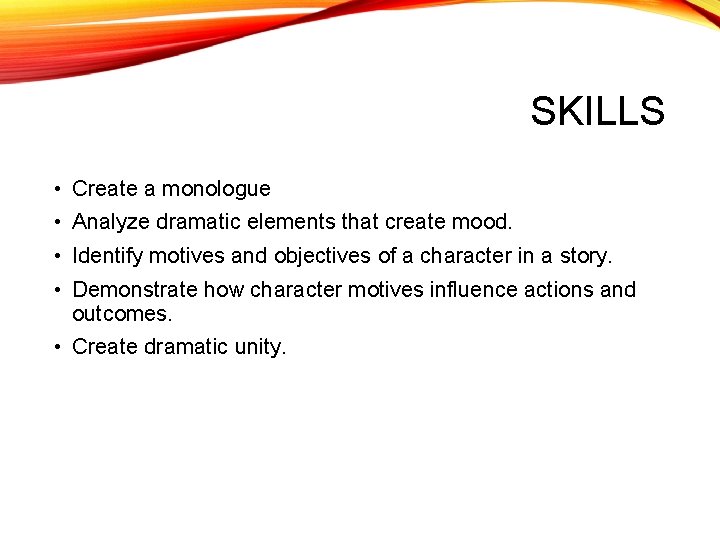 SKILLS

• Create a monologue
• Analyze dramatic elements that create mood.
• Identify motives and objectives of a character in a story.
• Demonstrate how character motives influence actions and outcomes.
• Create dramatic unity.